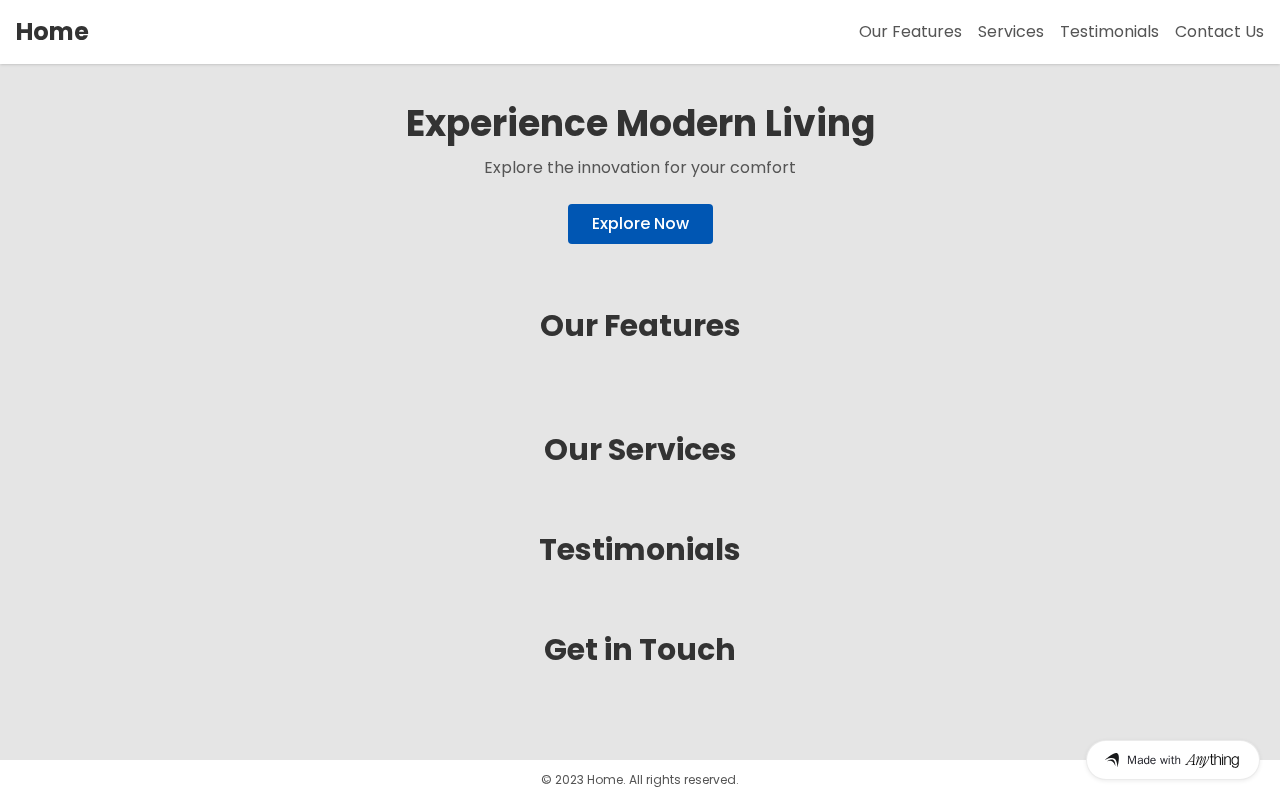 Home

Our Features Services Testimonials Contact Us

Experience Modern Living

Explore the innovation for your comfort

Explore Now

Our Features

Our Services

Testimonials

Get in Touch

© 2023 Home. All rights reserved.

Made with Anything